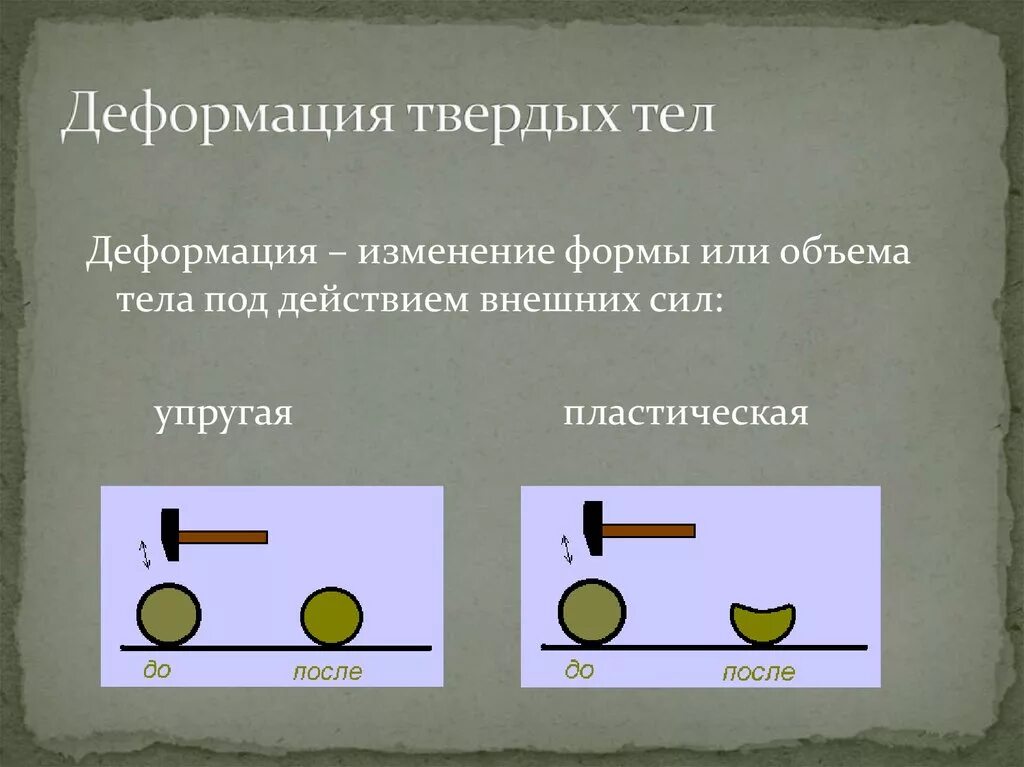 Деформация твердых тел

Деформация – изменение формы или объема тела под действием внешних сил:

упругая

пластическая

до

после

до

после